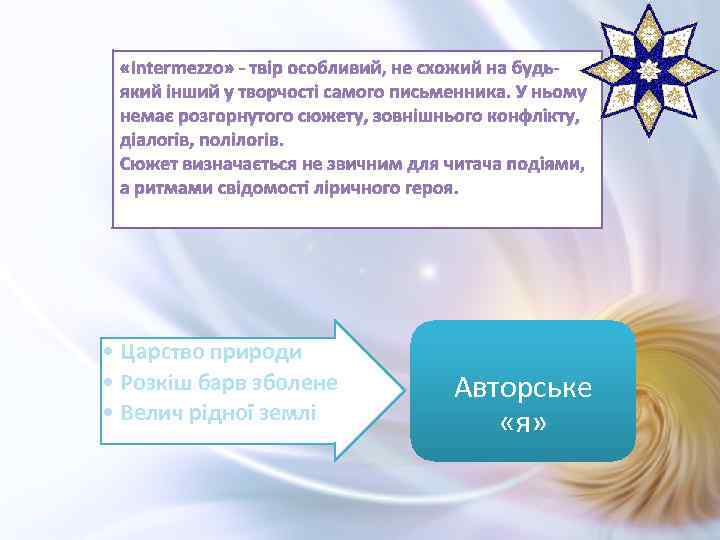 «Intermezzo» - твір особливий, не схожий на будь-який інший у творчості самого письменника. У ньому немає розгорнутого сюжету, зовнішнього конфлікту, діалогів, полілогів.
Сюжет визначається не звичним для читача подіями, а ритмами свідомості ліричного героя.

• Царство природи
• Розкіш барв зболене
• Велич рідної землі

Авторське «я»